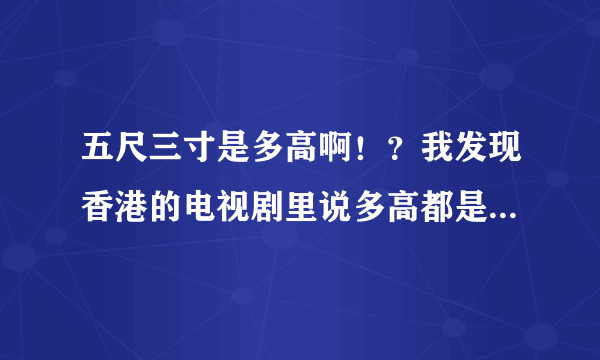 五尺三寸是多高啊！？我发现香港的电视剧里说多高都是...